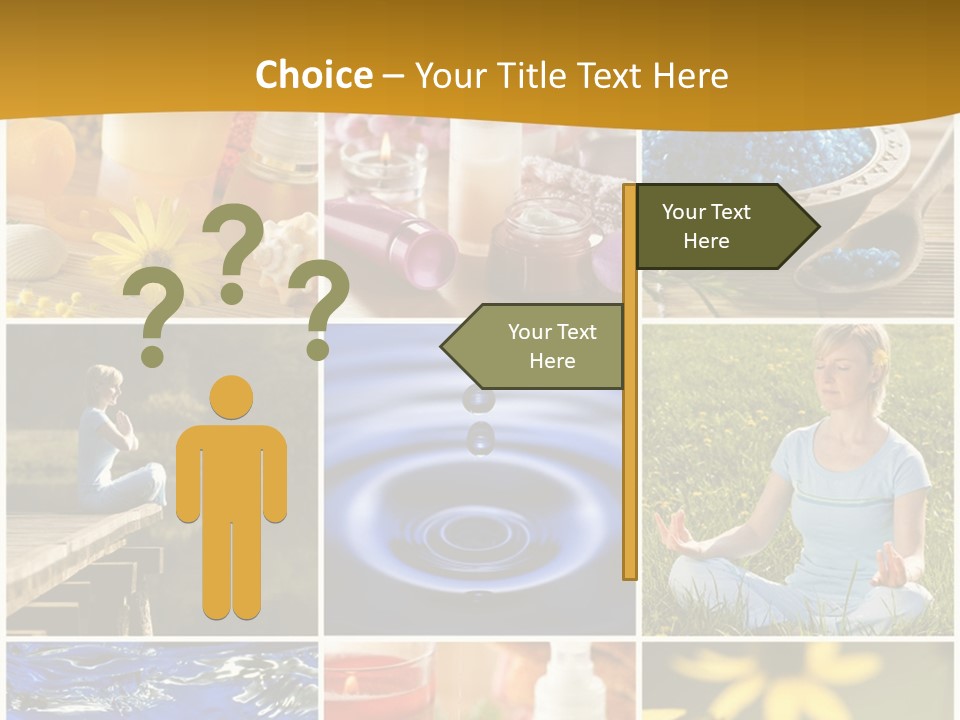 Choice – Your Title Text Here

? ? ?

Your Text Here

Your Text Here